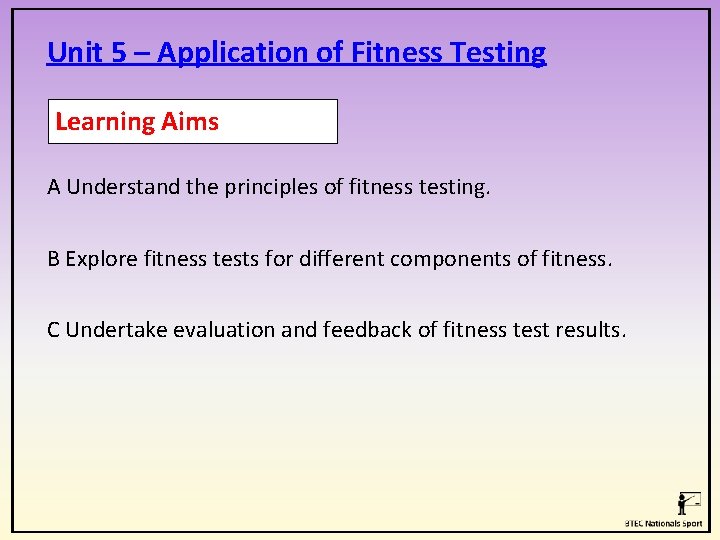 Unit 5 – Application of Fitness Testing

Learning Aims

A Understand the principles of fitness testing.

B Explore fitness tests for different components of fitness.

C Undertake evaluation and feedback of fitness test results.

BTEC Nationals Sport